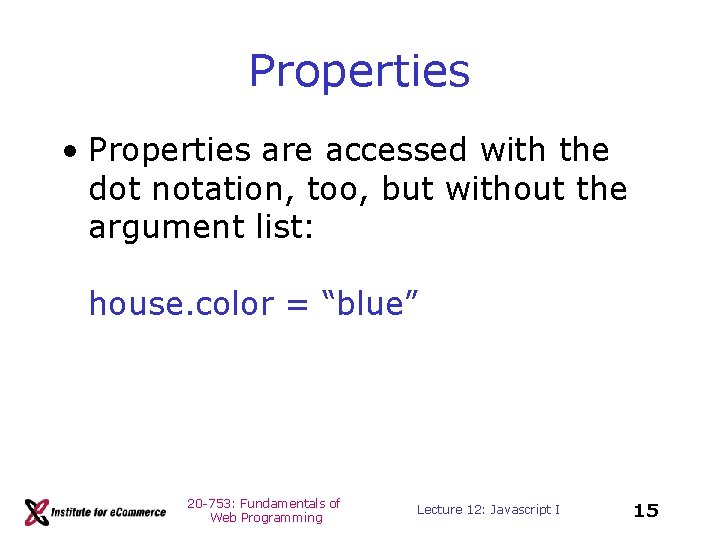 Properties

• Properties are accessed with the dot notation, too, but without the argument list:

house.color = “blue”

Institute for eCommerce

20-753: Fundamentals of Web Programming

Lecture 12: Javascript I

15